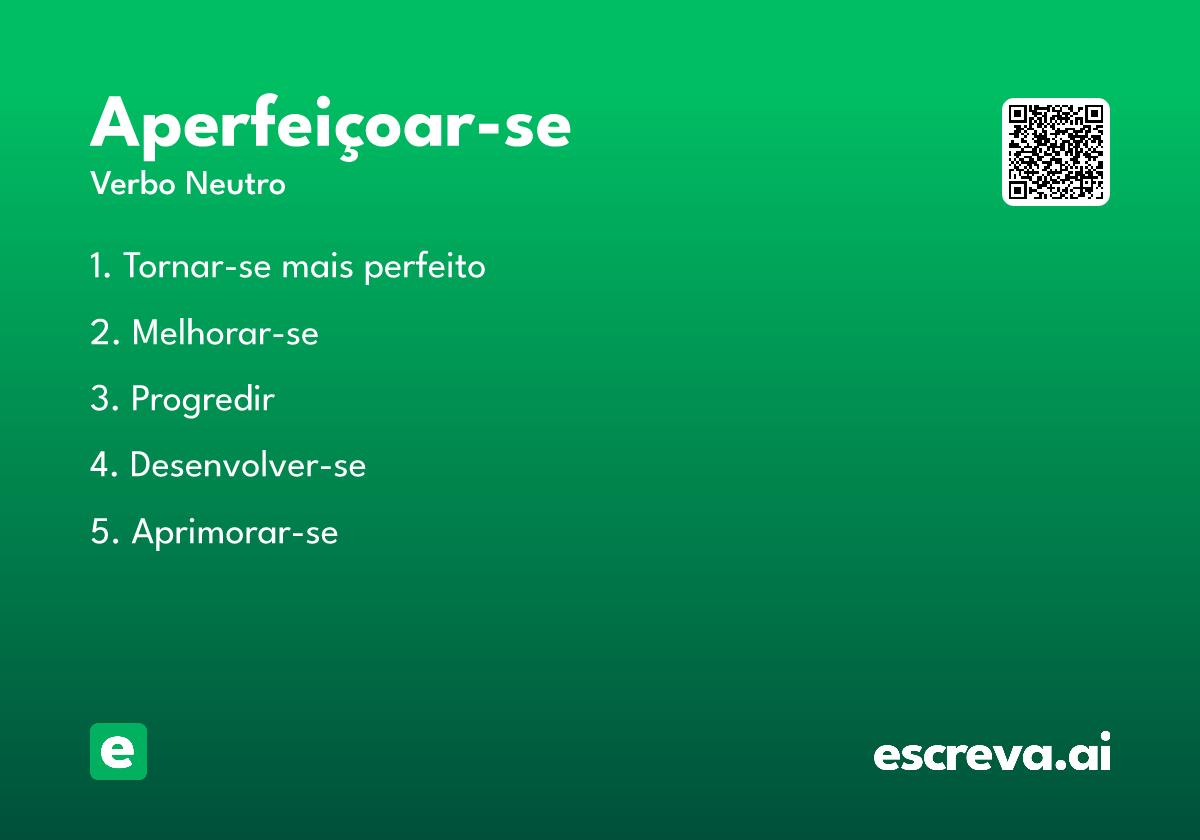 Aperfeiçoar-se
Verbo Neutro

1. Tornar-se mais perfeito

2. Melhorar-se

3. Progredir

4. Desenvolver-se

5. Aprimorar-se

e

escreva.ai